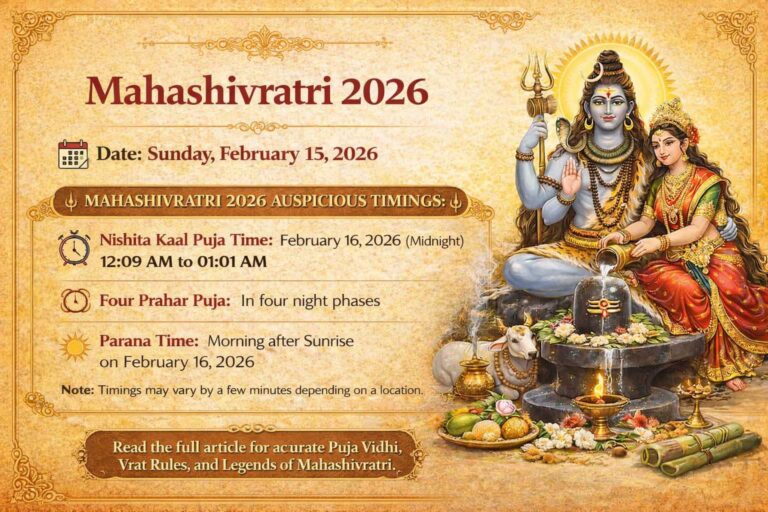 Mahashivratri 2026

Date: Sunday, February 15, 2026

MAHASHIVRATRI 2026 AUSPICIOUS TIMINGS:

Nishita Kaal Puja Time: February 16, 2026 (Midnight) 12:09 AM to 01:01 AM

Four Prahar Puja: In four night phases

Parana Time: Morning after Sunrise on February 16, 2026

Note: Timings may vary by a few minutes depending on a location.

Read the full article for acurate Puja Vidhi, Vrat Rules, and Legends of Mahashivratri.